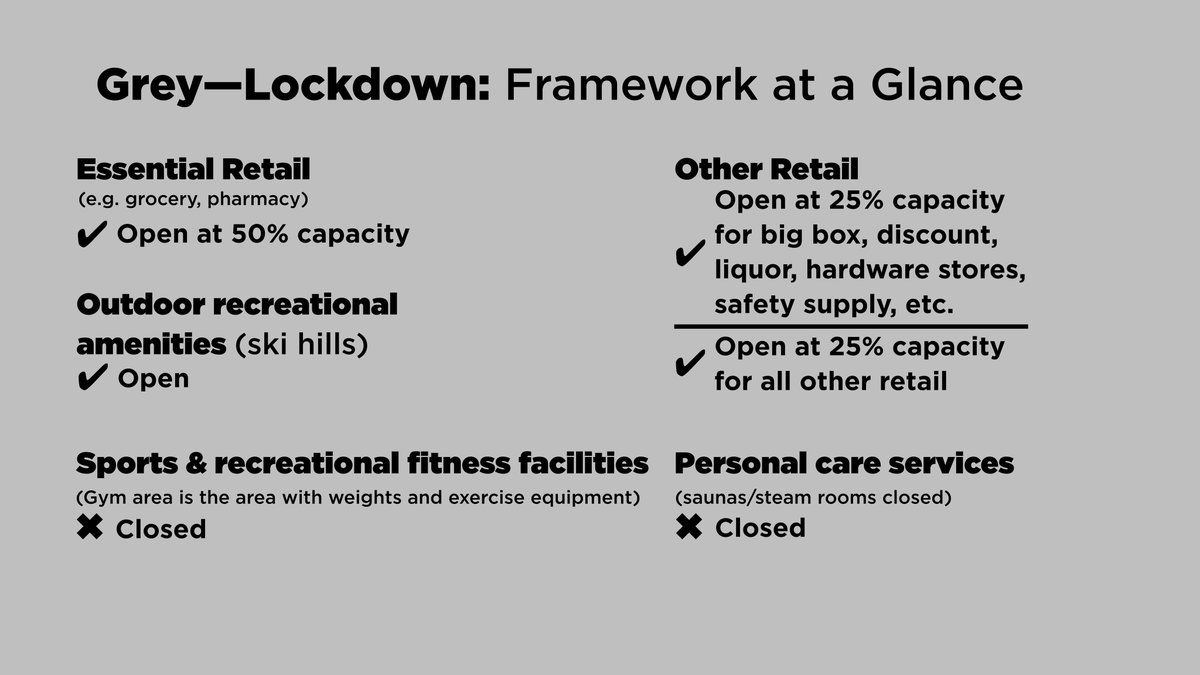 Grey—Lockdown: Framework at a Glance

Essential Retail
(e.g. grocery, pharmacy)
✔ Open at 50% capacity

Outdoor recreational amenities (ski hills)
✔ Open

Sports & recreational fitness facilities
(Gym area is the area with weights and exercise equipment)
✖ Closed

Other Retail
✔ Open at 25% capacity for big box, discount, liquor, hardware stores, safety supply, etc.

✔ Open at 25% capacity for all other retail

Personal care services
(saunas/steam rooms closed)
✖ Closed